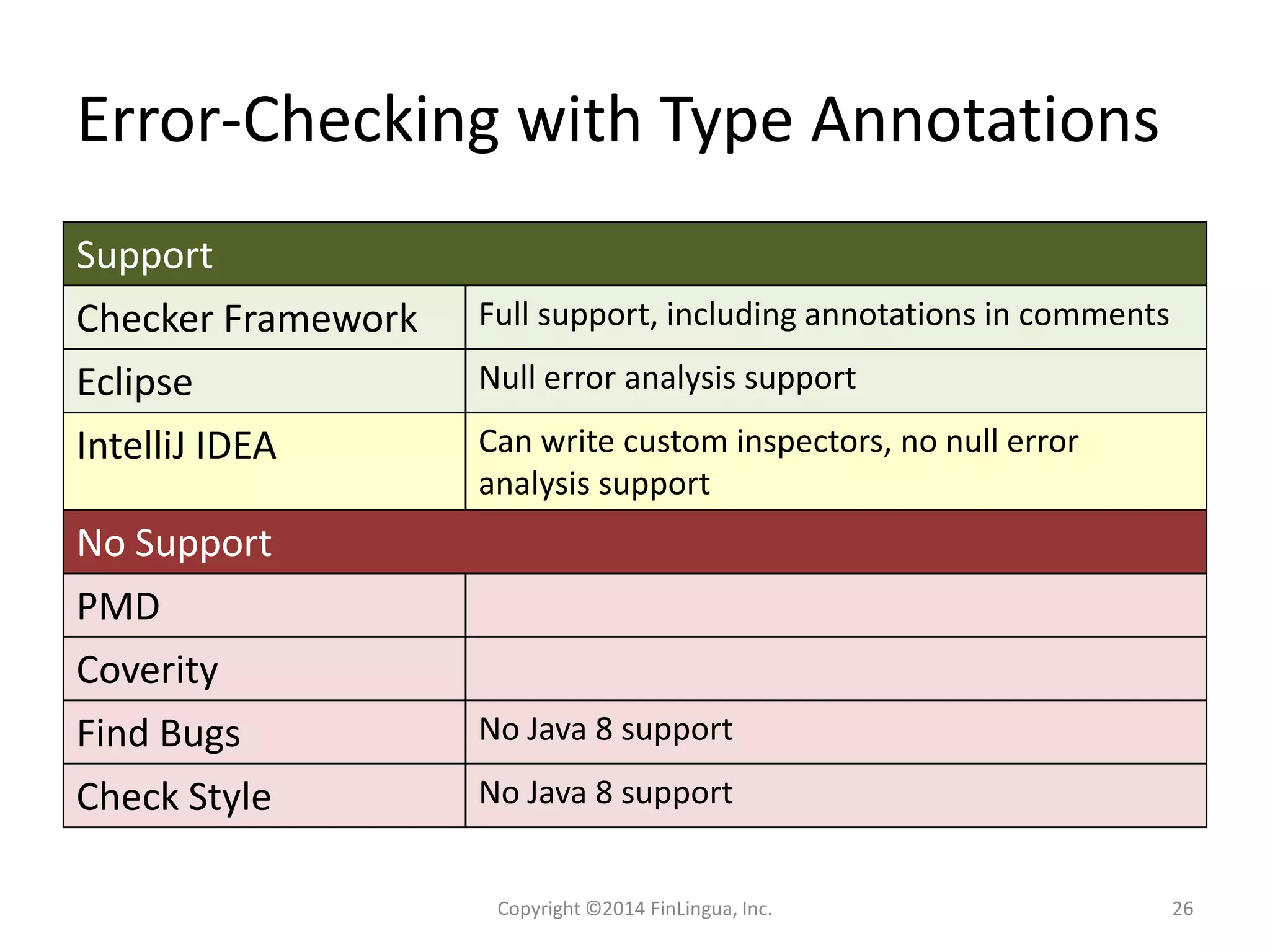 Error-Checking with Type Annotations

| Support | |
|---|---|
| Checker Framework | Full support, including annotations in comments |
| Eclipse | Null error analysis support |
| IntelliJ IDEA | Can write custom inspectors, no null error analysis support |
| No Support | |
| PMD | |
| Coverity | |
| Find Bugs | No Java 8 support |
| Check Style | No Java 8 support |

Copyright ©2014 FinLingua, Inc.

26